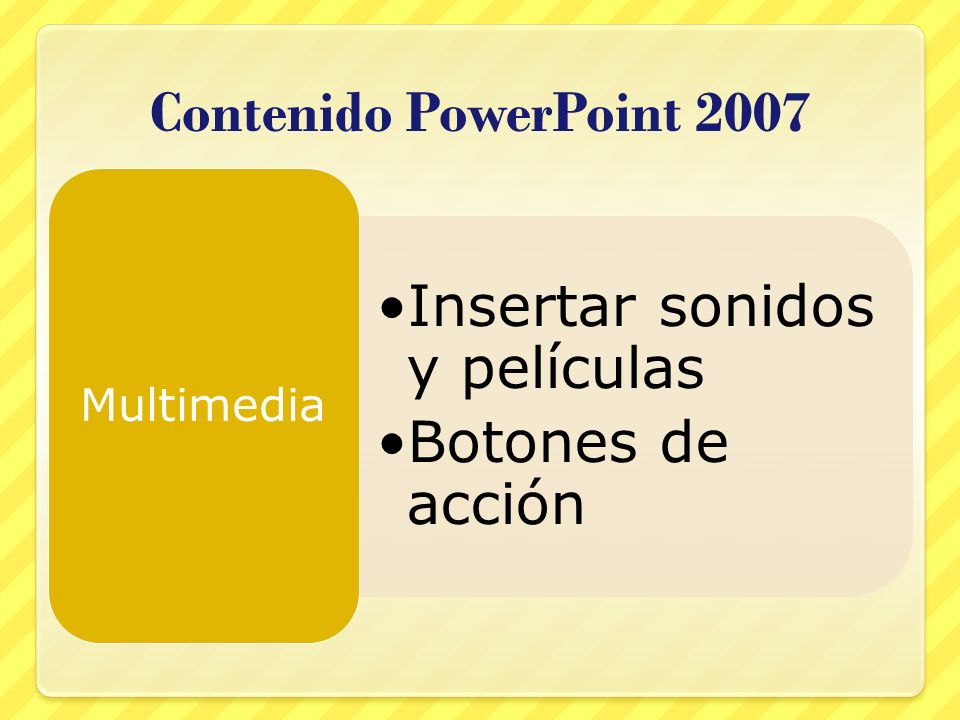 Contenido PowerPoint 2007

Multimedia

•Insertar sonidos y películas
•Botones de acción